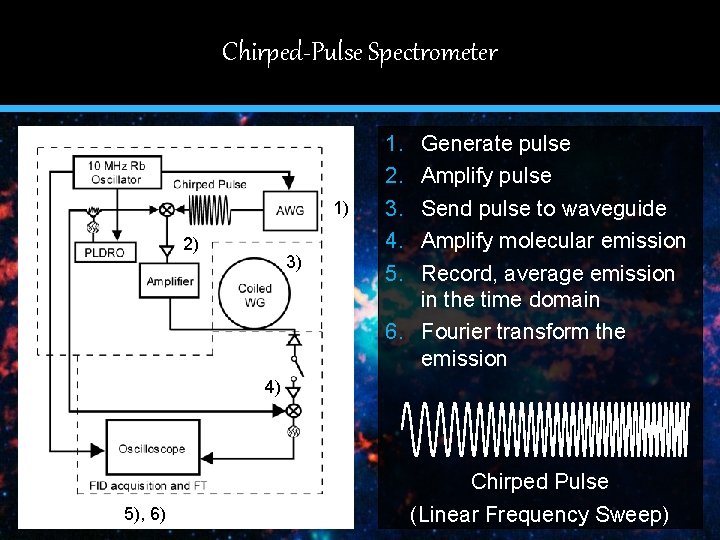 Chirped-Pulse Spectrometer

10 MHz Rb Oscillator

Chirped Pulse

AWG

1)

PLDRO

2)

Amplifier

3)

Coiled WG

4)

Oscilloscope

FID acquisition and FT

5), 6)

1. Generate pulse
2. Amplify pulse
3. Send pulse to waveguide
4. Amplify molecular emission
5. Record, average emission in the time domain
6. Fourier transform the emission

Chirped Pulse
(Linear Frequency Sweep)